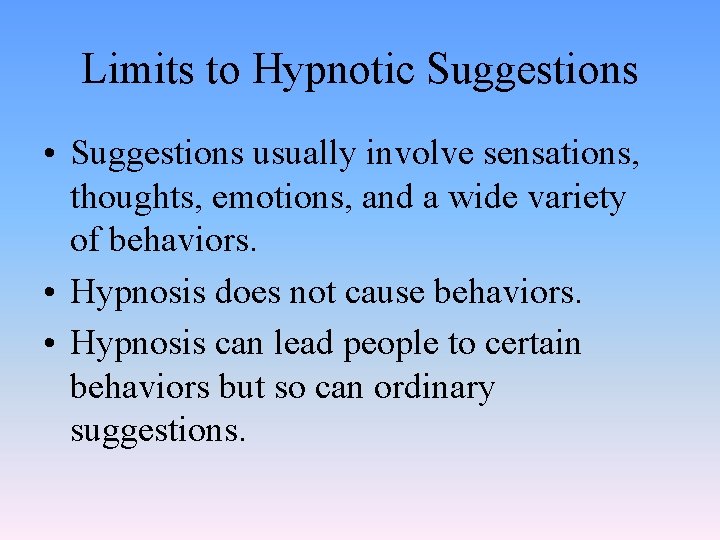 Limits to Hypnotic Suggestions

• Suggestions usually involve sensations, thoughts, emotions, and a wide variety of behaviors.
• Hypnosis does not cause behaviors.
• Hypnosis can lead people to certain behaviors but so can ordinary suggestions.